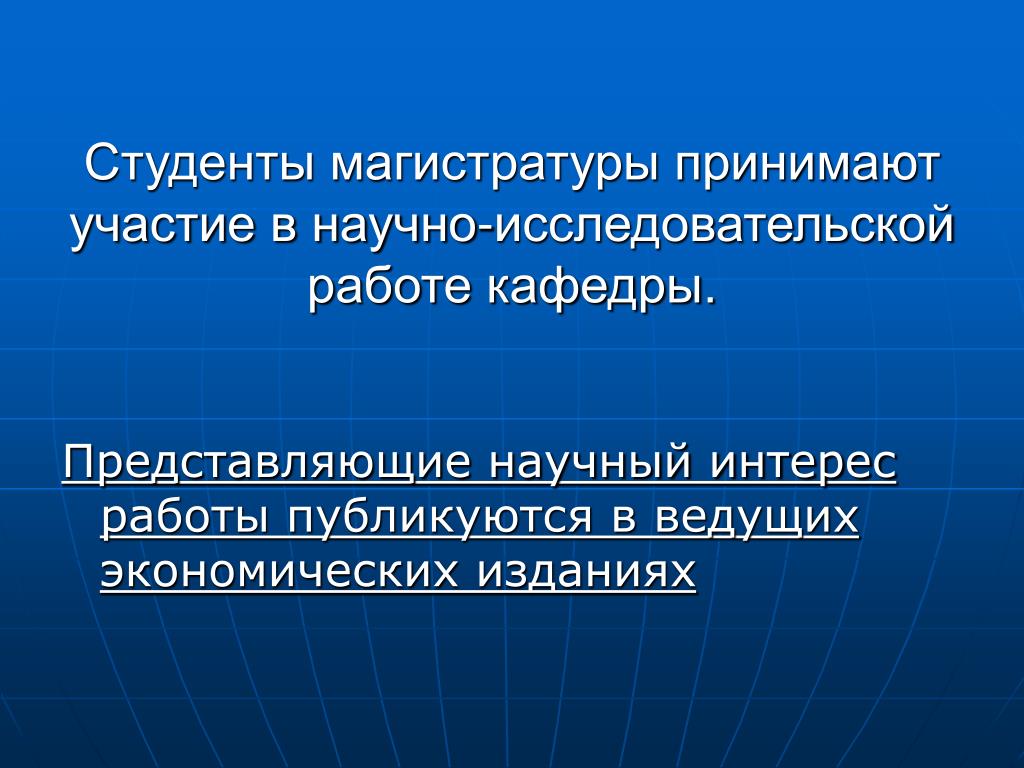 Студенты магистратуры принимают участие в научно-исследовательской работе кафедры.

Представляющие научный интерес работы публикуются в ведущих экономических изданиях